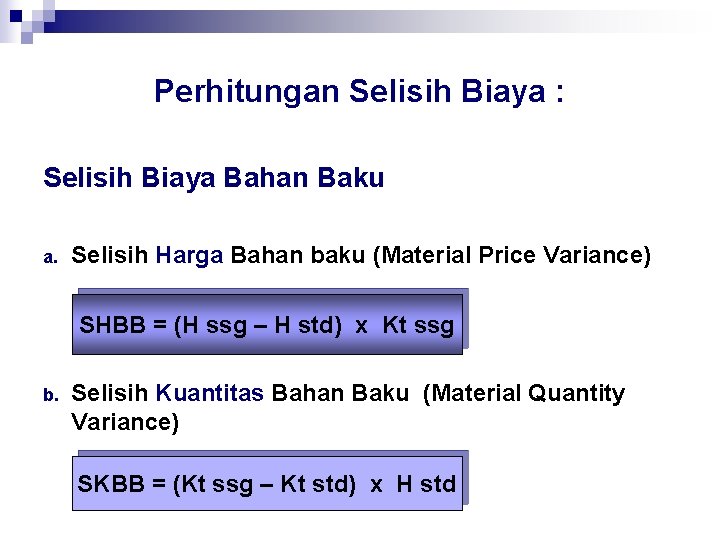 Perhitungan Selisih Biaya :

Selisih Biaya Bahan Baku

a. Selisih Harga Bahan baku (Material Price Variance)

SHBB = (H ssg – H std) x Kt ssg

b. Selisih Kuantitas Bahan Baku (Material Quantity Variance)

SKBB = (Kt ssg – Kt std) x H std